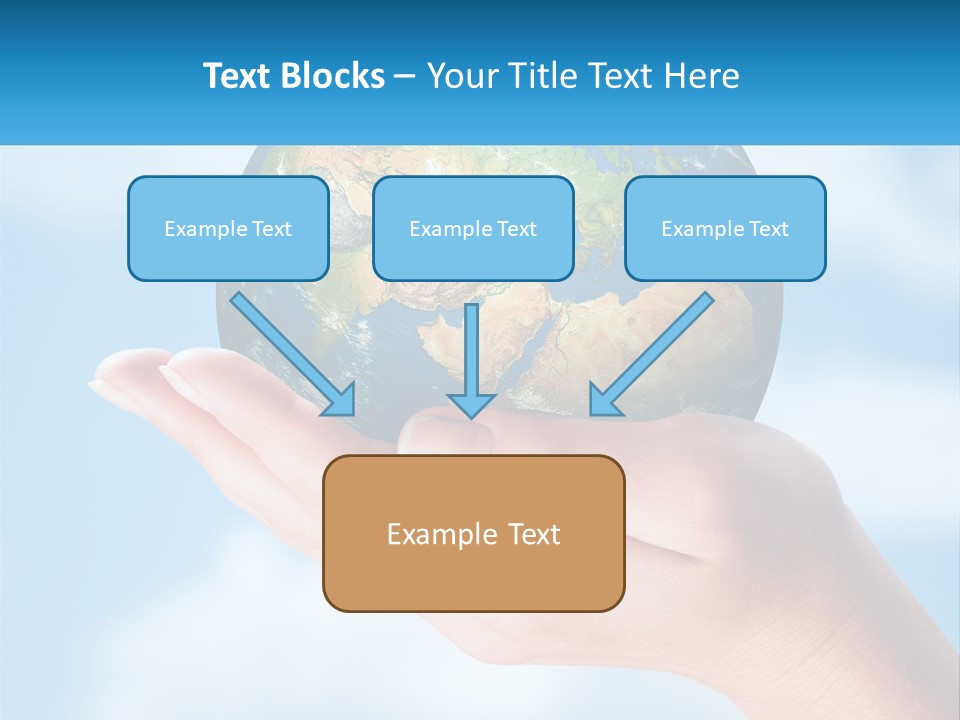 Text Blocks – Your Title Text Here

Example Text

Example Text

Example Text

Example Text